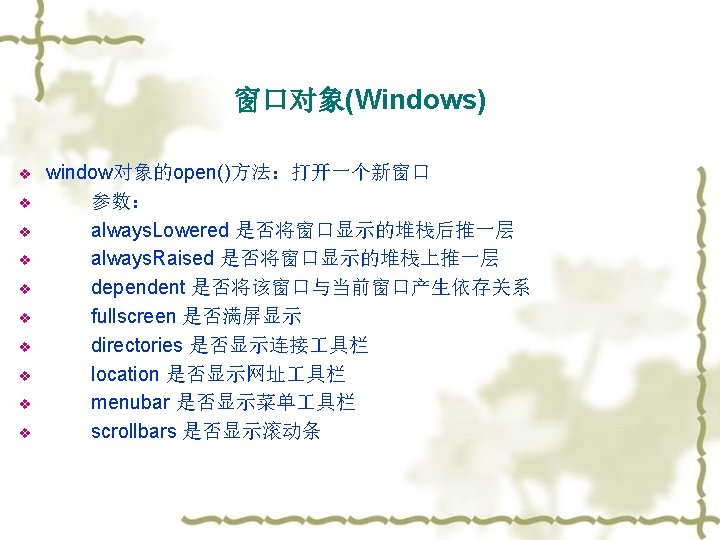 窗口对象(Windows)

❖ window对象的open()方法：打开一个新窗口
❖ 参数：
❖ alwaysLowered 是否将窗口显示的堆栈后推一层
❖ alwaysRaised 是否将窗口显示的堆栈上推一层
❖ dependent 是否将该窗口与当前窗口产生依存关系
❖ fullscreen 是否满屏显示
❖ directories 是否显示连接工具栏
❖ location 是否显示网址工具栏
❖ menubar 是否显示菜单工具栏
❖ scrollbars 是否显示滚动条